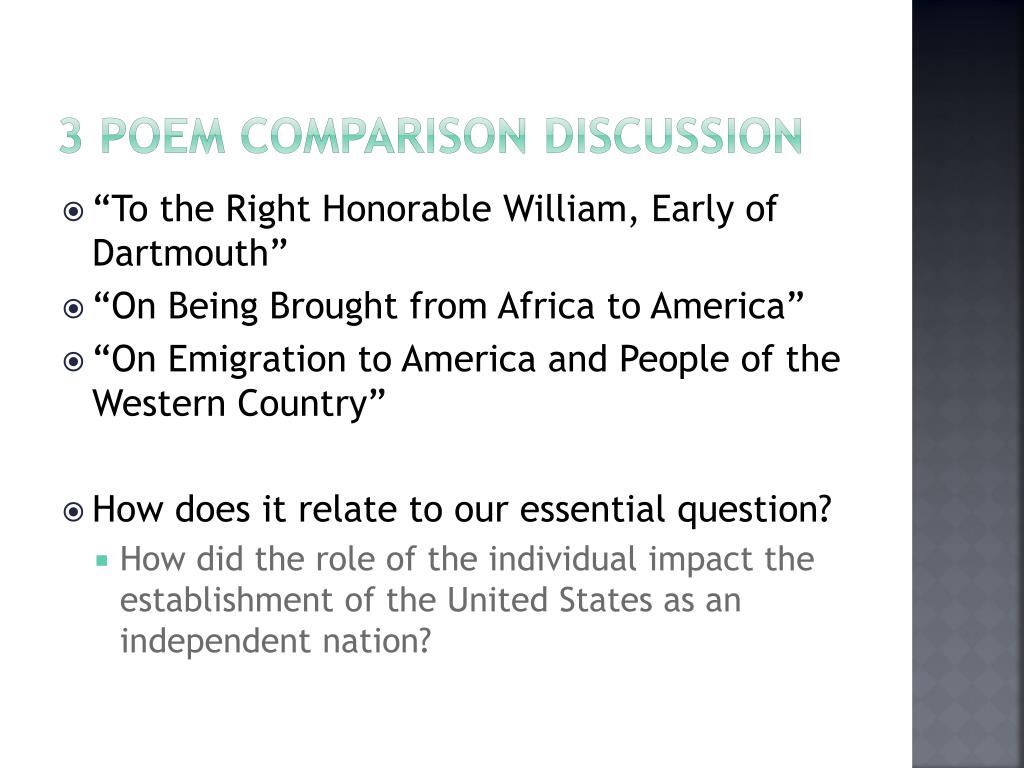 3 POEM COMPARISON DISCUSSION

“To the Right Honorable William, Early of Dartmouth”

“On Being Brought from Africa to America”

“On Emigration to America and People of the Western Country”

How does it relate to our essential question?

How did the role of the individual impact the establishment of the United States as an independent nation?